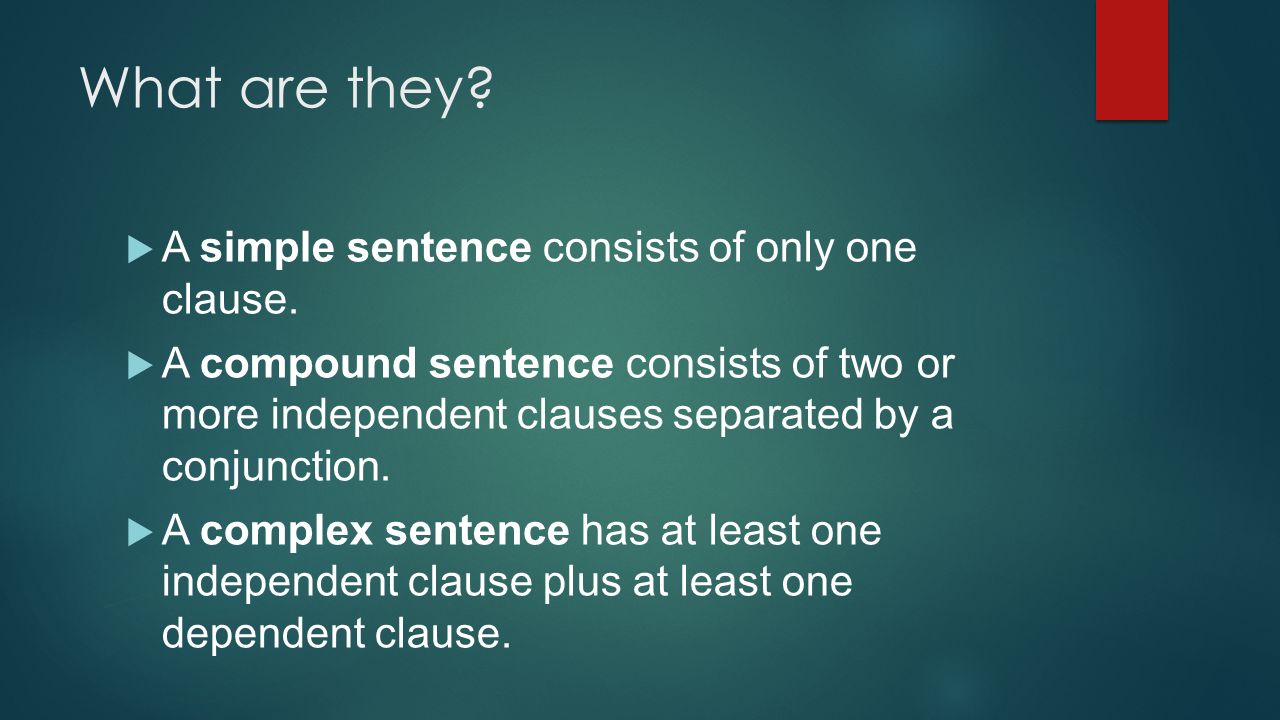 What are they?

A simple sentence consists of only one clause.

A compound sentence consists of two or more independent clauses separated by a conjunction.

A complex sentence has at least one independent clause plus at least one dependent clause.